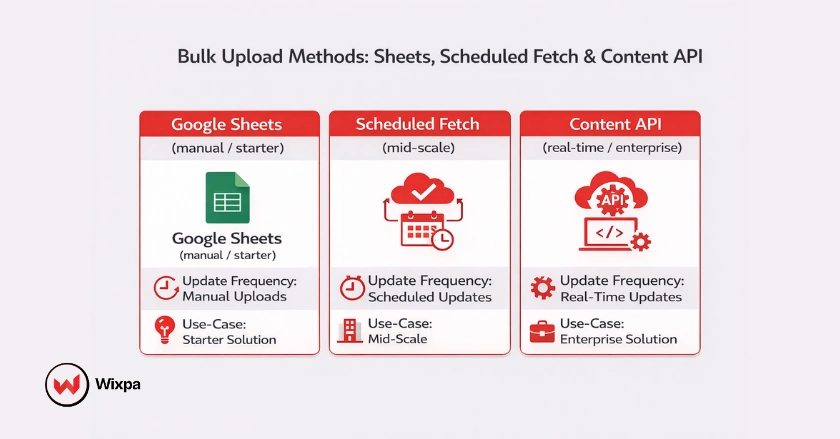 Bulk Upload Methods: Sheets, Scheduled Fetch & Content API

Google Sheets
(manual / starter)
Google Sheets
(manual / starter)
Update Frequency: Manual Uploads
Use-Case: Starter Solution

Scheduled Fetch
(mid-scale)
Update Frequency: Scheduled Updates
Use-Case: Mid-Scale

Content API
(real-time / enterprise)
API
</>
Update Frequency: Real-Time Updates
Use-Case: Enterprise Solution

Wixpa